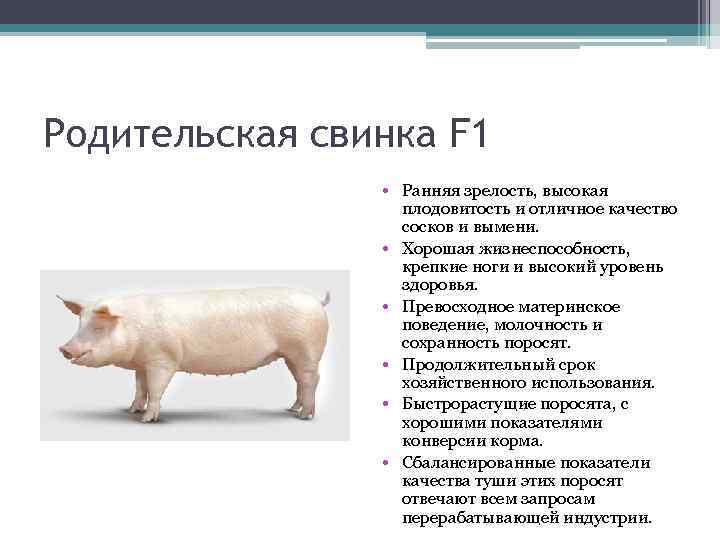 Родительская свинка F1

• Ранняя зрелость, высокая плодовитость и отличное качество сосков и вымени.
• Хорошая жизнеспособность, крепкие ноги и высокий уровень здоровья.
• Превосходное материнское поведение, молочность и сохранность поросят.
• Продолжительный срок хозяйственного использования.
• Быстрорастущие поросята, с хорошими показателями конверсии корма.
• Сбалансированные показатели качества туши этих поросят отвечают всем запросам перерабатывающей индустрии.